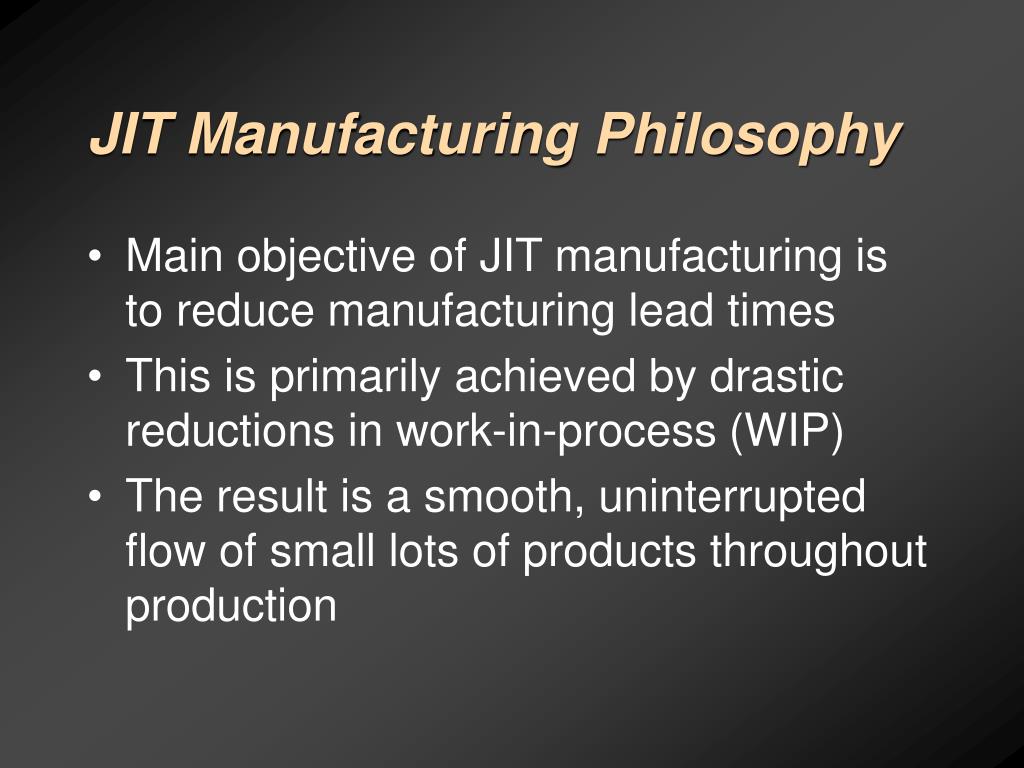 JIT Manufacturing Philosophy

• Main objective of JIT manufacturing is to reduce manufacturing lead times
• This is primarily achieved by drastic reductions in work-in-process (WIP)
• The result is a smooth, uninterrupted flow of small lots of products throughout production